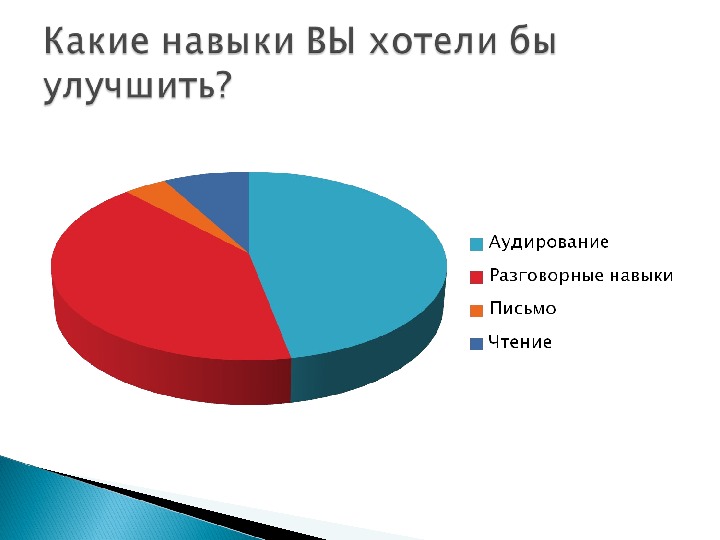 Какие навыки ВЫ хотели бы улучшить?

Аудирование
Разговорные навыки
Письмо
Чтение